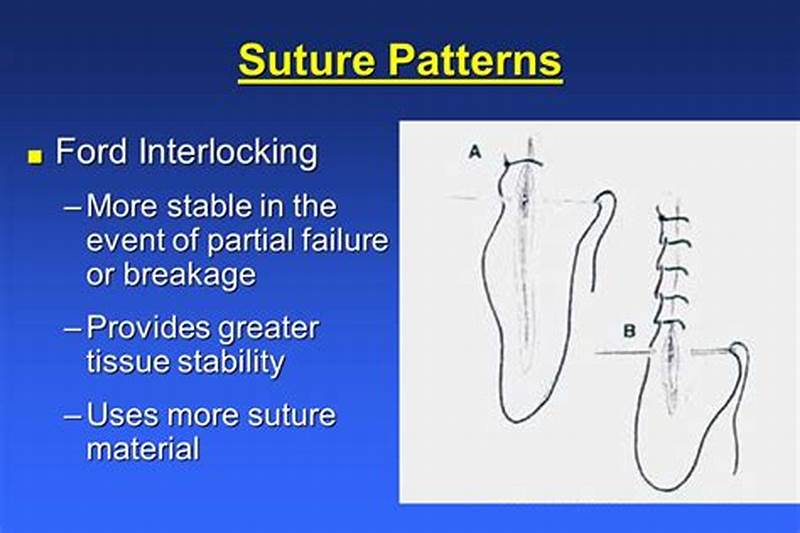 Suture Patterns

■ Ford Interlocking

– More stable in the event of partial failure or breakage

– Provides greater tissue stability

– Uses more suture material

A

B